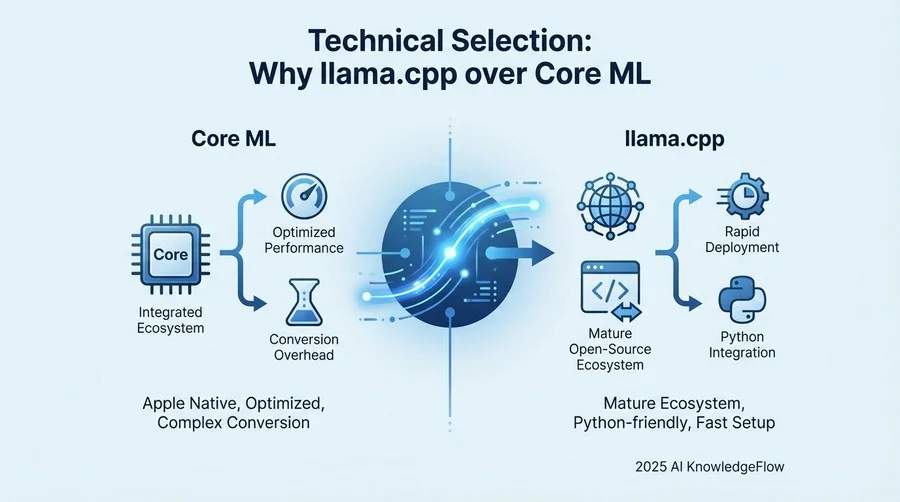 Technical Selection:
Why llama.cpp over Core ML

Core ML

Core

Integrated Ecosystem

Optimized Performance

Conversion Overhead

Apple Native, Optimized, Complex Conversion

llama.cpp

Mature Open-Source Ecosystem

Rapid Deployment

Python Integration

Mature Ecosystem, Python-friendly, Fast Setup

2025 AI KnowledgeFlow